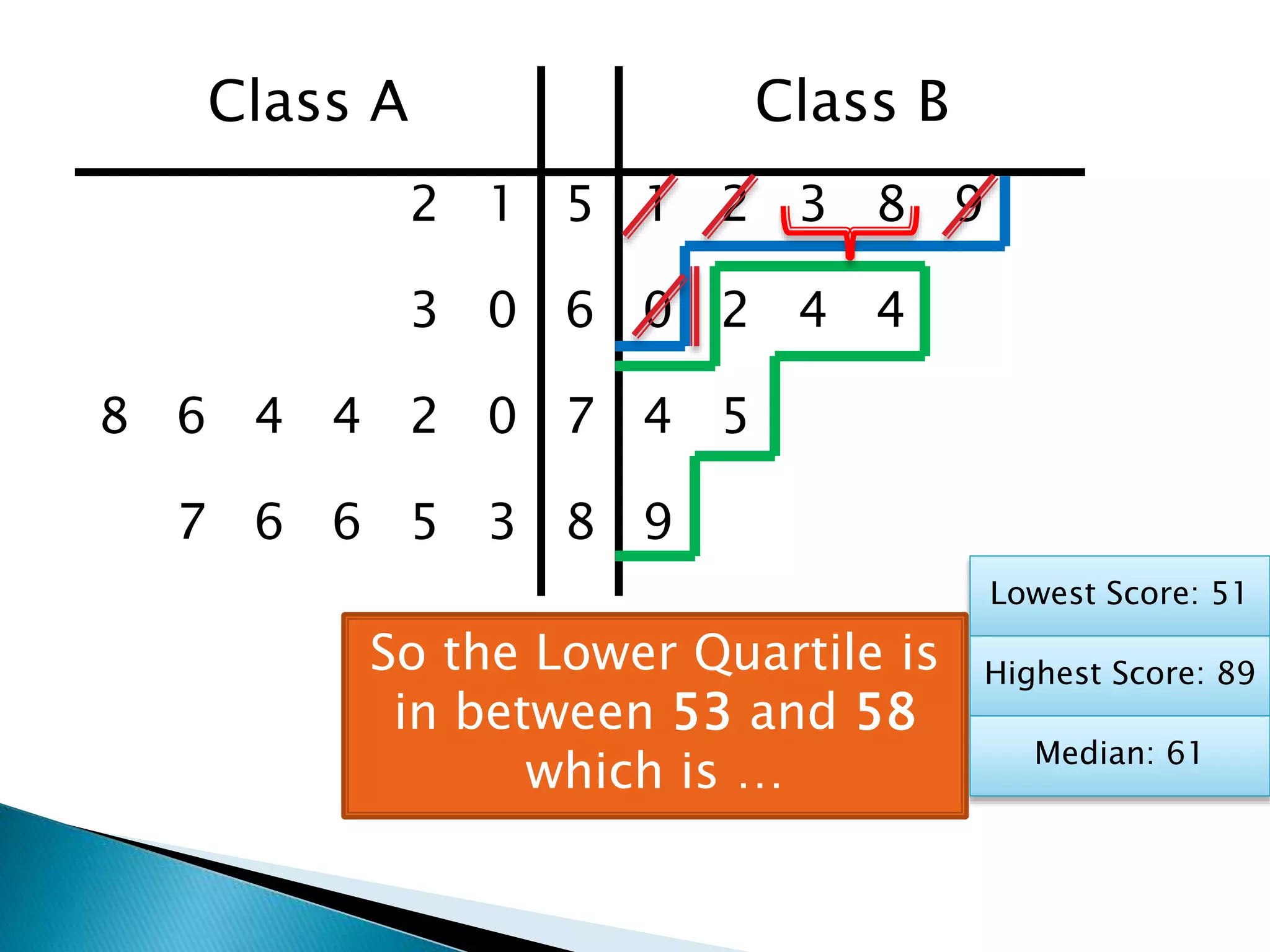 | Class A | | Class B |
|---|---|---|
| 2 1 | 5 | 1 2 3 8 9 |
| 3 0 | 6 | 0 2 4 4 |
| 8 6 4 4 2 0 | 7 | 4 5 |
| 7 6 6 5 3 | 8 | 9 |

So the Lower Quartile is in between 53 and 58 which is …

Lowest Score: 51

Highest Score: 89

Median: 61